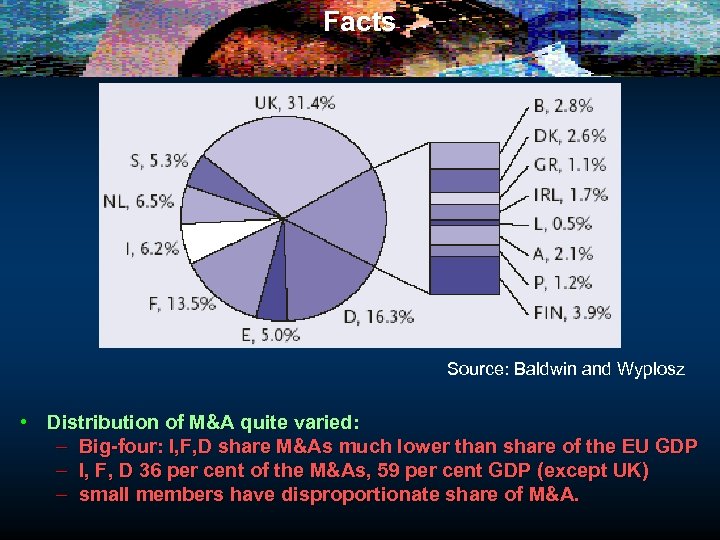 Facts

UK, 31.4%
S, 5.3%
NL, 6.5%
I, 6.2%
F, 13.5%
E, 5.0%
D, 16.3%
B, 2.8%
DK, 2.6%
GR, 1.1%
IRL, 1.7%
L, 0.5%
A, 2.1%
P, 1.2%
FIN, 3.9%

Source: Baldwin and Wyplosz

• Distribution of M&A quite varied:
– Big-four: I,F,D share M&As much lower than share of the EU GDP
– I, F, D 36 per cent of the M&As, 59 per cent GDP (except UK)
– small members have disproportionate share of M&A.